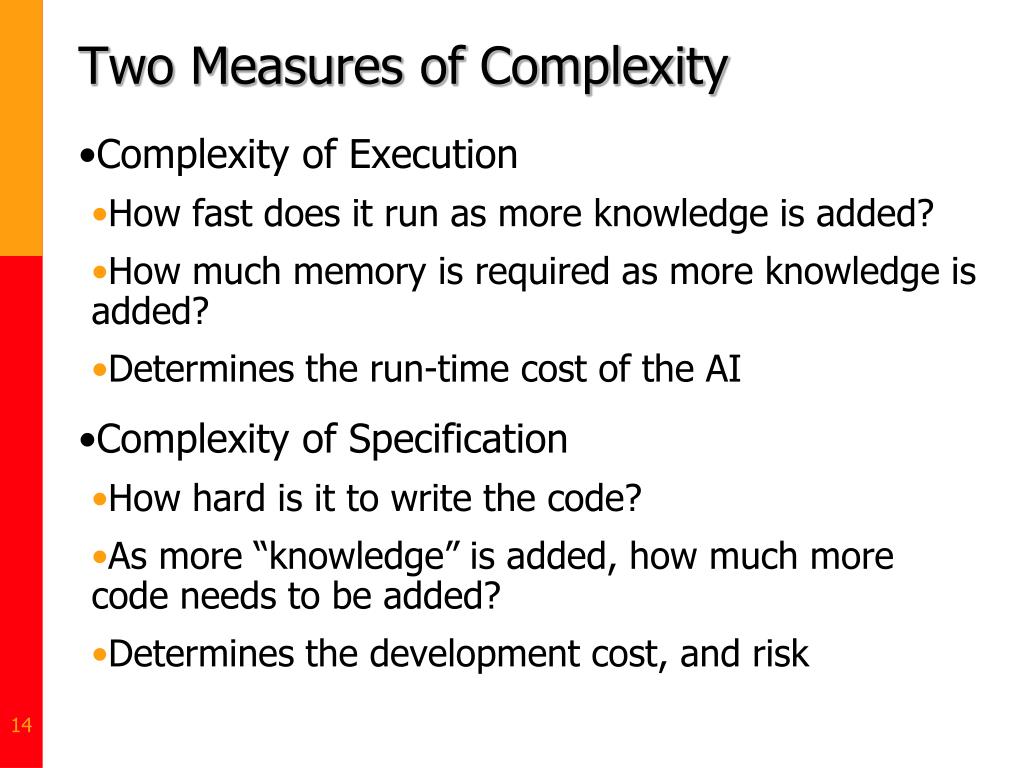 Two Measures of Complexity

•Complexity of Execution

•How fast does it run as more knowledge is added?

•How much memory is required as more knowledge is added?

•Determines the run-time cost of the AI

•Complexity of Specification

•How hard is it to write the code?

•As more “knowledge” is added, how much more code needs to be added?

•Determines the development cost, and risk

14